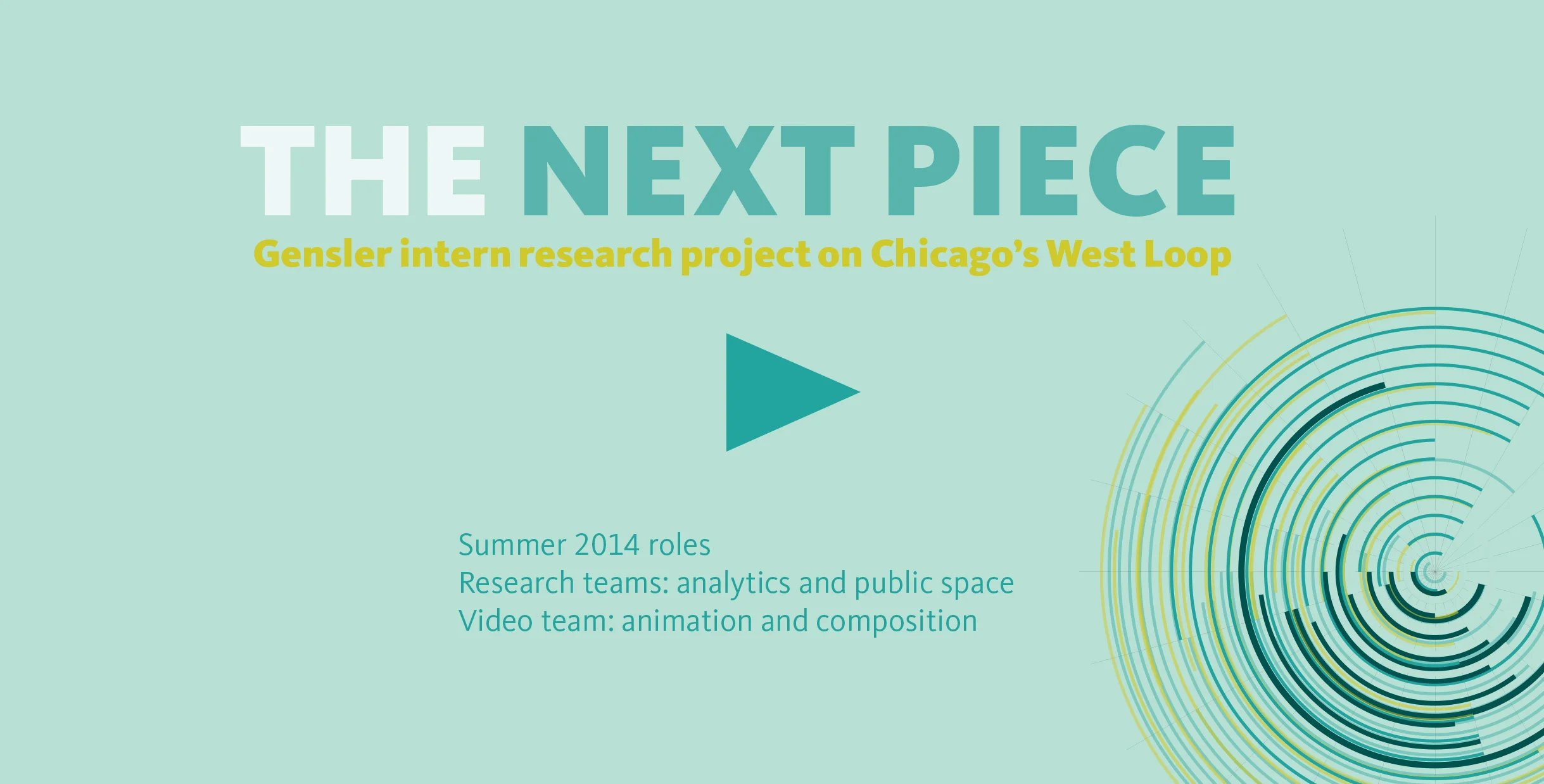 THE NEXT PIECE
Gensler intern research project on Chicago's West Loop

Summer 2014 roles
Research teams: analytics and public space
Video team: animation and composition